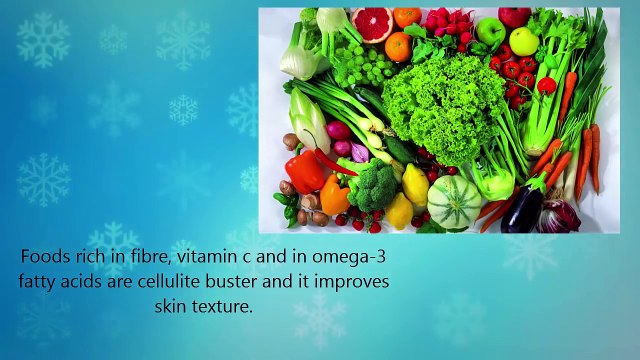 Foods rich in fibre, vitamin c and in omega-3 fatty acids are cellulite buster and it improves skin texture.